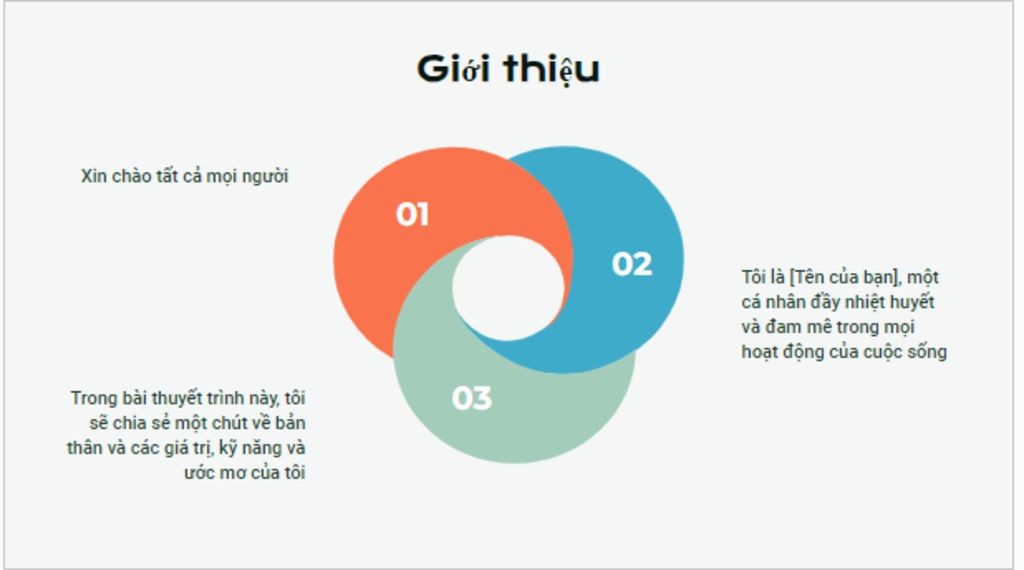 Giới thiệu

Xin chào tất cả mọi người

01

02

Tôi là [Tên của bạn], một cá nhân đầy nhiệt huyết và đam mê trong mọi hoạt động của cuộc sống

03

Trong bài thuyết trình này, tôi sẽ chia sẻ một chút về bản thân và các giá trị, kỹ năng và ước mơ của tôi